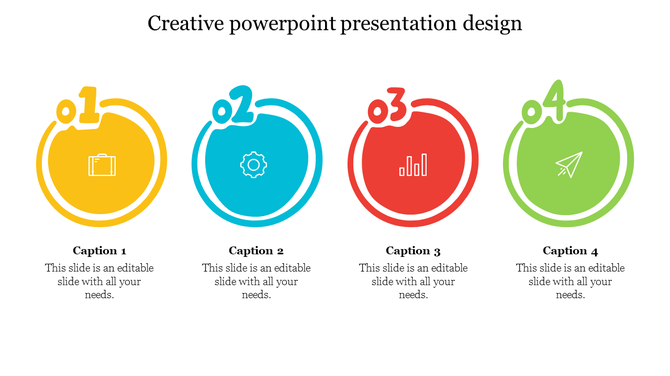 Creative powerpoint presentation design

01

02

03

04

Caption 1
This slide is an editable slide with all your needs.

Caption 2
This slide is an editable slide with all your needs.

Caption 3
This slide is an editable slide with all your needs.

Caption 4
This slide is an editable slide with all your needs.